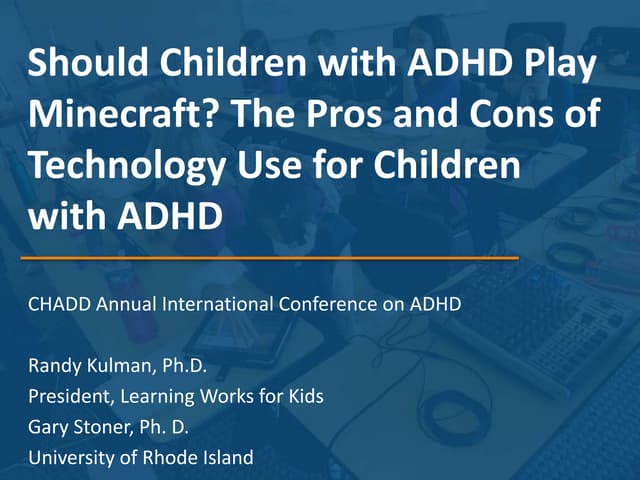 Should Children with ADHD Play Minecraft? The Pros and Cons of Technology Use for Children with ADHD

CHADD Annual International Conference on ADHD

Randy Kulman, Ph.D.
President, Learning Works for Kids
Gary Stoner, Ph. D.
University of Rhode Island